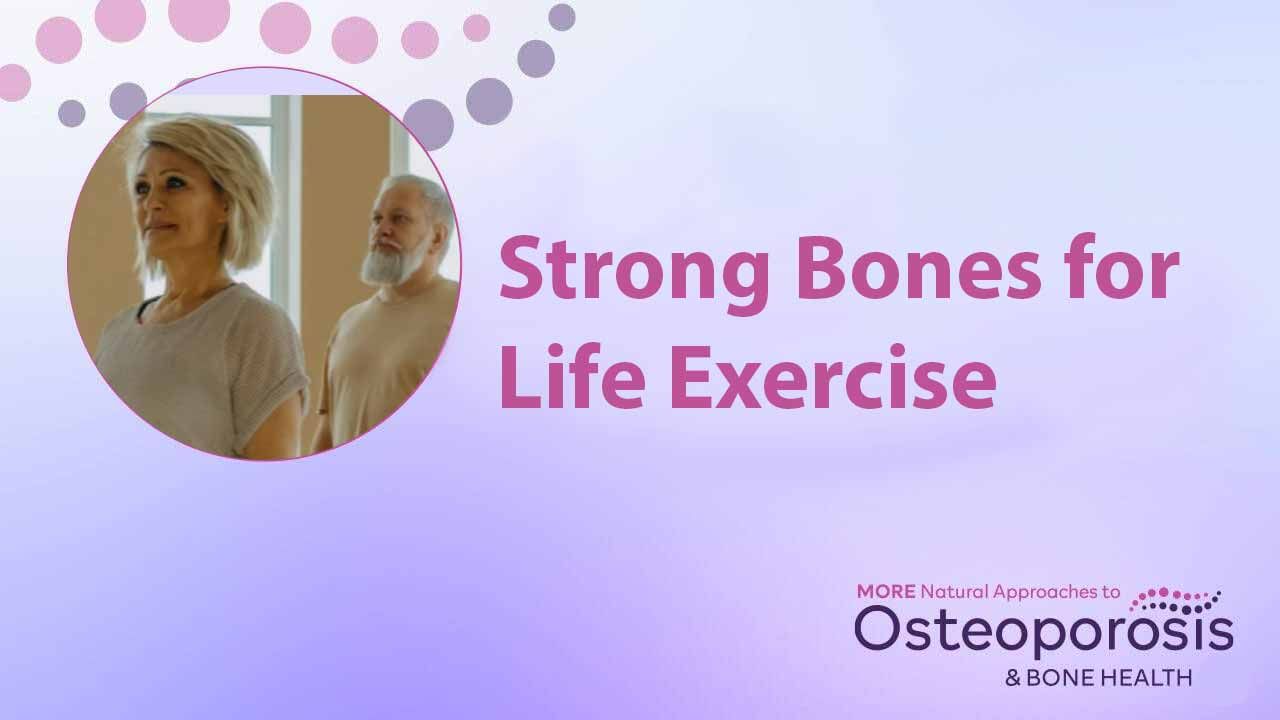 Strong Bones for Life Exercise

MORE Natural Approaches to
Osteoporosis
& BONE HEALTH